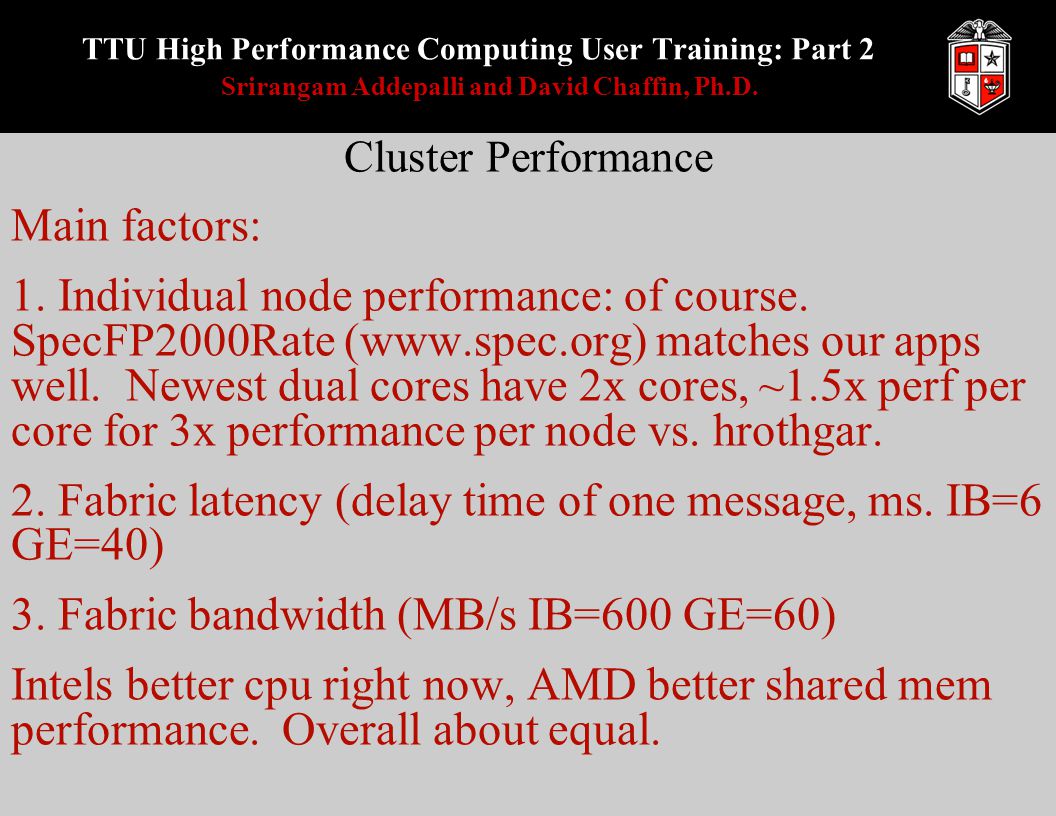 TTU High Performance Computing User Training: Part 2
Srirangam Addepalli and David Chaffin, Ph.D.

Cluster Performance

Main factors:

1. Individual node performance: of course. SpecFP2000Rate (www.spec.org) matches our apps well. Newest dual cores have 2x cores, ~1.5x perf per core for 3x performance per node vs. hrothgar.

2. Fabric latency (delay time of one message, ms. IB=6 GE=40)

3. Fabric bandwidth (MB/s IB=600 GE=60)

Intels better cpu right now, AMD better shared mem performance. Overall about equal.